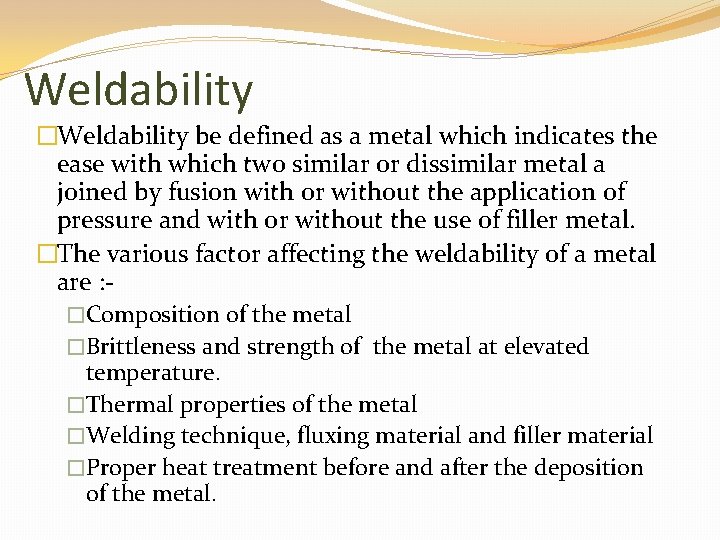 Weldability

□Weldability be defined as a metal which indicates the ease with which two similar or dissimilar metal a joined by fusion with or without the application of pressure and with or without the use of filler metal.

□The various factor affecting the weldability of a metal are :-

□Composition of the metal

□Brittleness and strength of the metal at elevated temperature.

□Thermal properties of the metal

□Welding technique, fluxing material and filler material

□Proper heat treatment before and after the deposition of the metal.